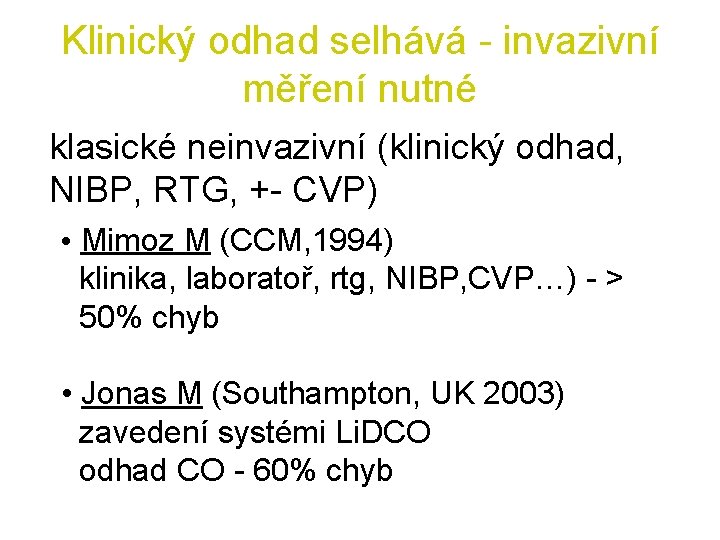 Klinický odhad selhává - invazivní měření nutné

klasické neinvazivní (klinický odhad, NIBP, RTG, +- CVP)

• Mimoz M (CCM,1994)
klinika, laboratoř, rtg, NIBP,CVP…) - > 50% chyb

• Jonas M (Southampton, UK 2003)
zavedení systémi LiDCO
odhad CO - 60% chyb